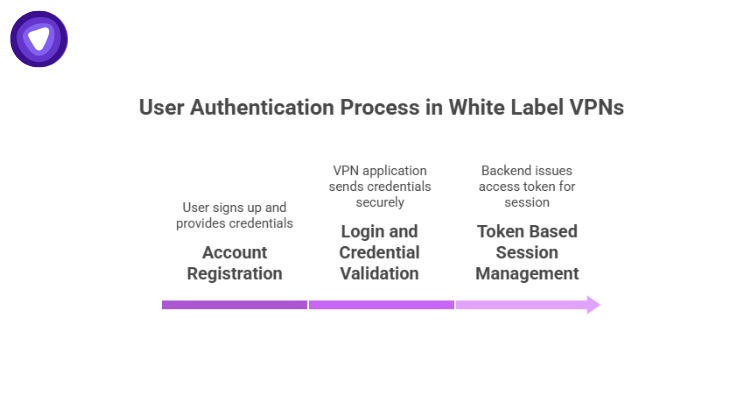 User Authentication Process in White Label VPNs

User signs up and provides credentials

Account Registration

VPN application sends credentials securely

Login and Credential Validation

Backend issues access token for session

Token Based Session Management